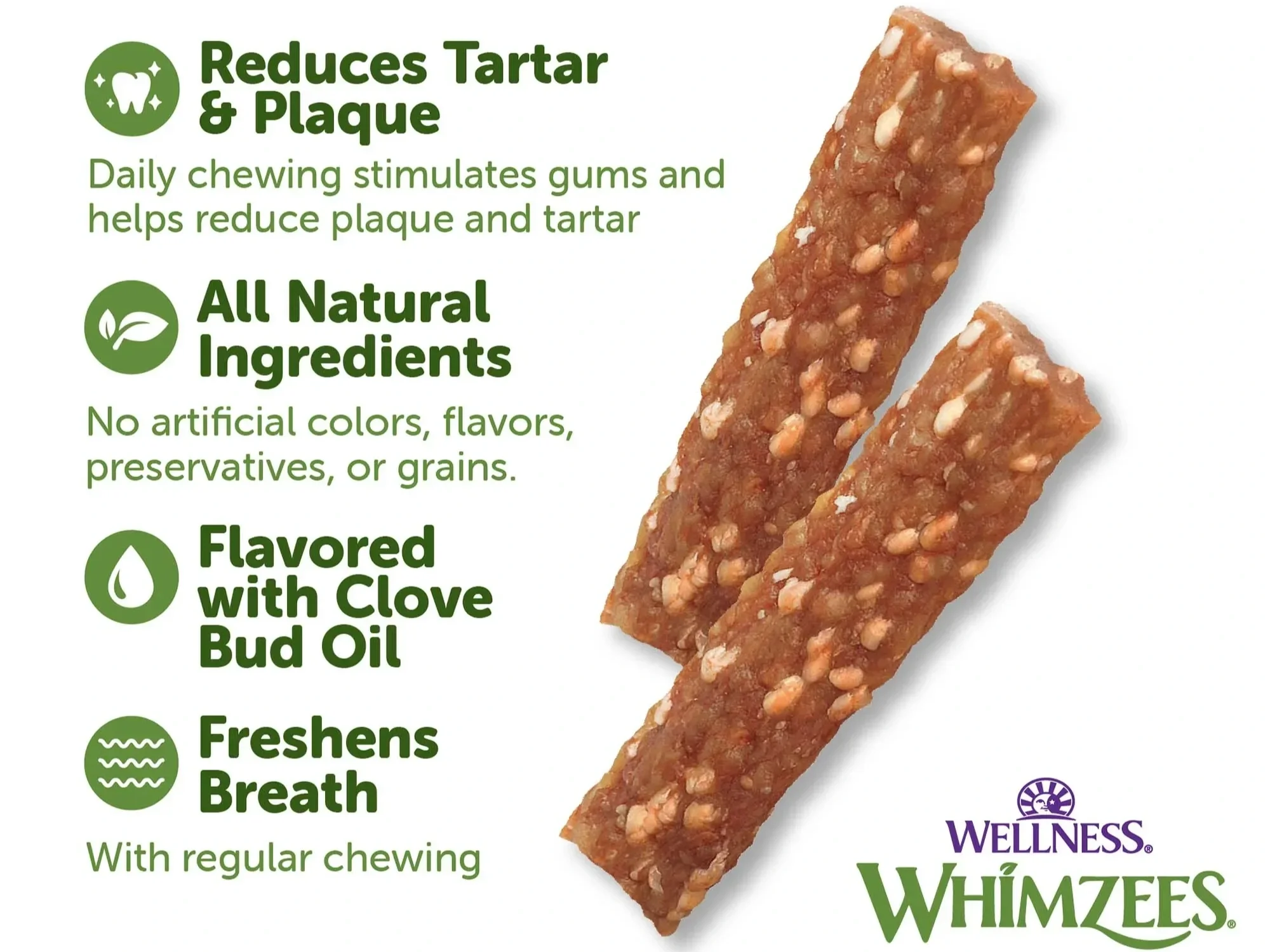 Reduces Tartar & Plaque

Daily chewing stimulates gums and helps reduce plaque and tartar

All Natural Ingredients

No artificial colors, flavors, preservatives, or grains.

Flavored with Clove Bud Oil

Freshens Breath

With regular chewing

WELLNESS®

WHIMZEES®